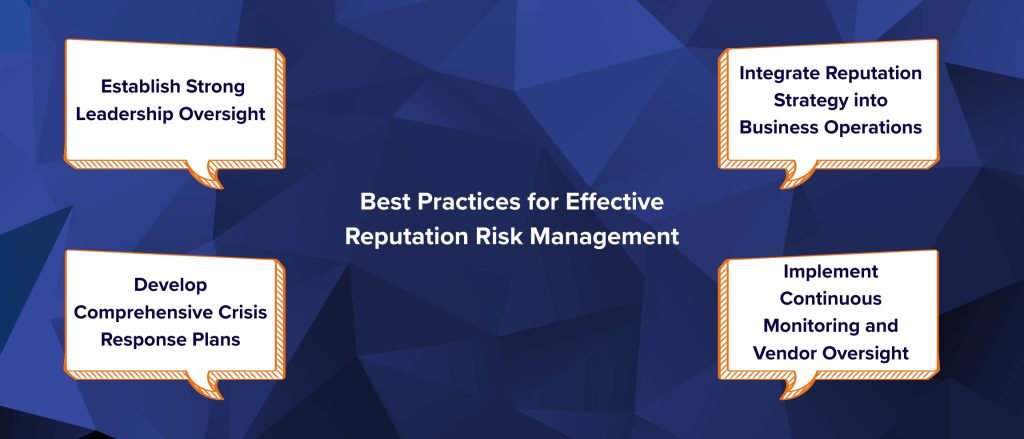 Establish Strong Leadership Oversight

Integrate Reputation Strategy into Business Operations

Best Practices for Effective Reputation Risk Management

Develop Comprehensive Crisis Response Plans

Implement Continuous Monitoring and Vendor Oversight